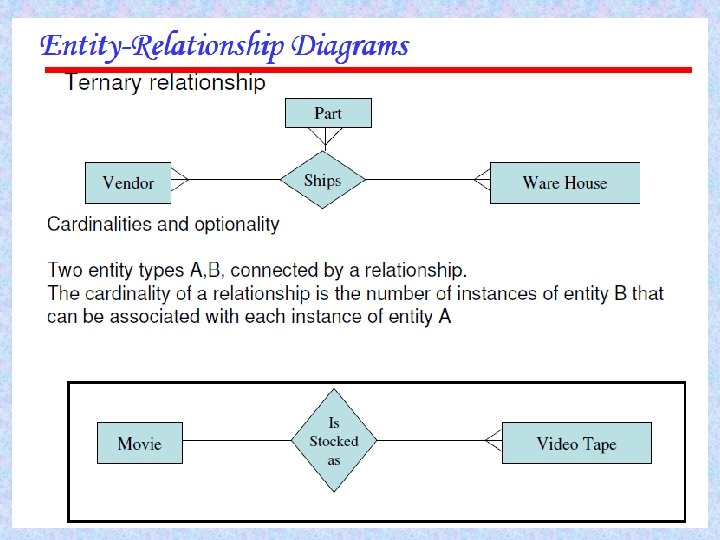 Entity-Relationship Diagrams

Ternary relationship

Part

Vendor

Ships

Ware House

Cardinalities and optionality

Two entity types A,B, connected by a relationship.
The cardinality of a relationship is the number of instances of entity B that can be associated with each instance of entity A

Movie

Is Stocked as

Video Tape